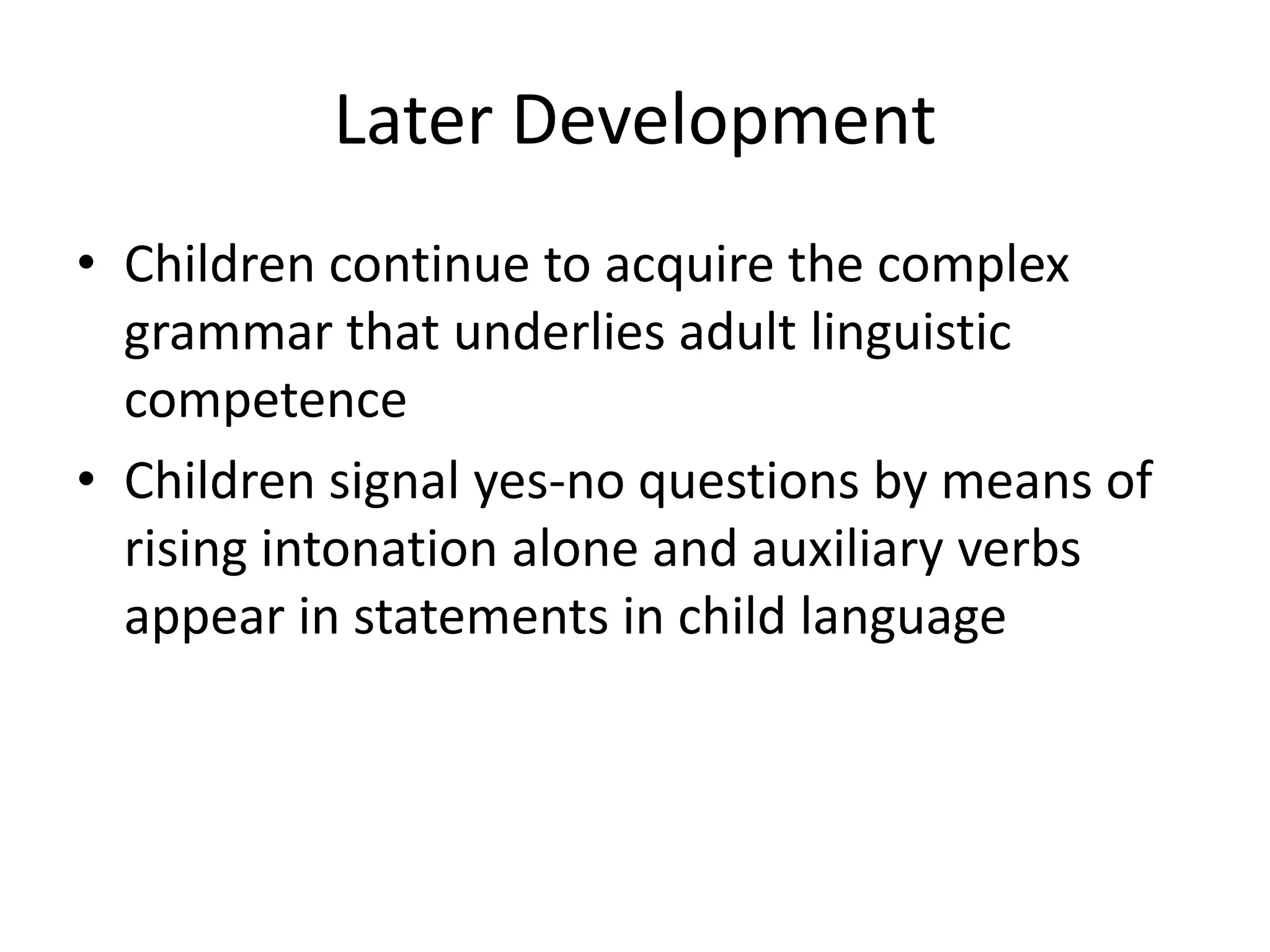 Later Development

• Children continue to acquire the complex grammar that underlies adult linguistic competence

• Children signal yes-no questions by means of rising intonation alone and auxiliary verbs appear in statements in child language